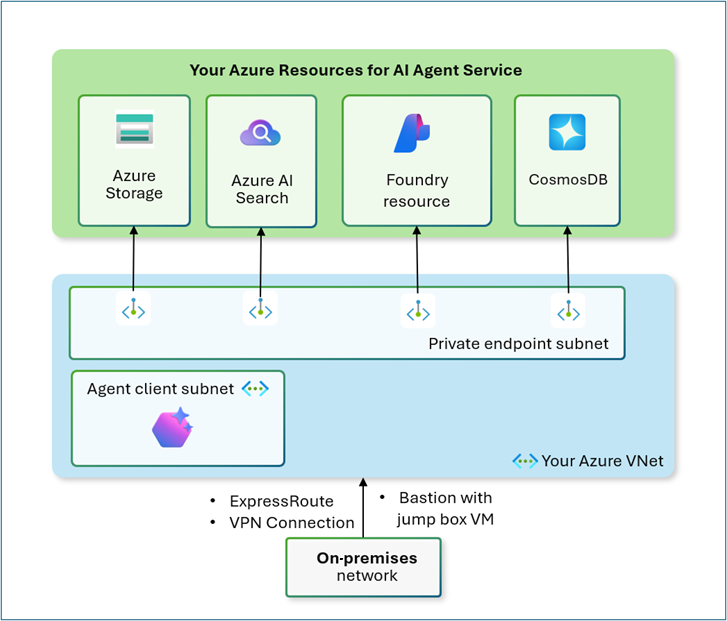 Your Azure Resources for AI Agent Service

Azure Storage

Azure AI Search

Foundry resource

CosmosDB

Private endpoint subnet

Agent client subnet

Your Azure VNet

• ExpressRoute
• VPN Connection

• Bastion with jump box VM

On-premises network